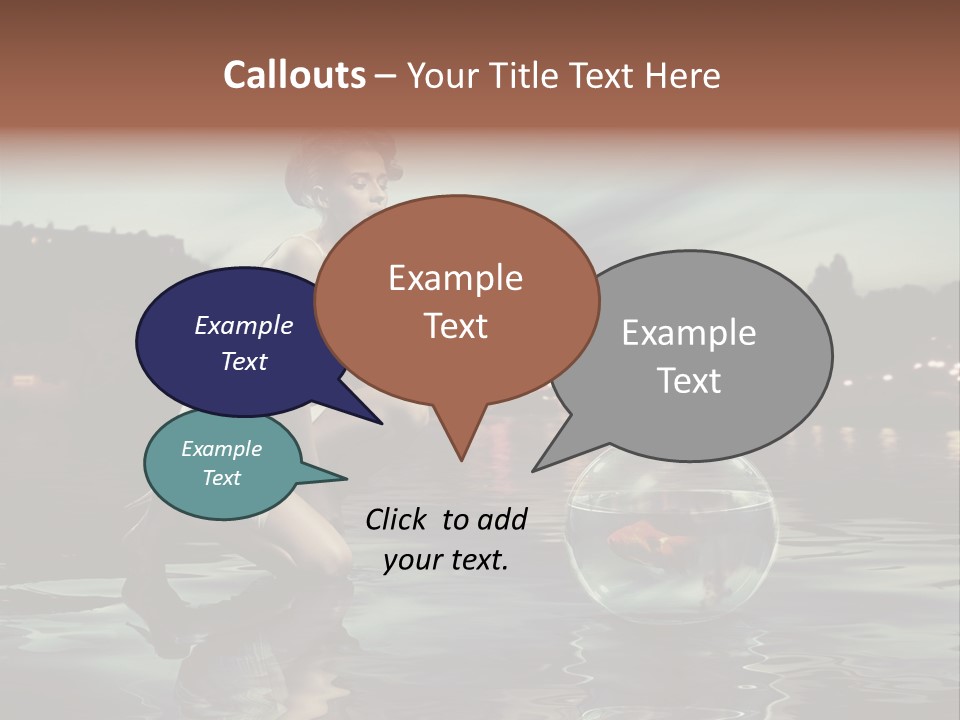 Callouts – Your Title Text Here

Example Text

Example Text

Example Text

Example Text

Click to add your text.